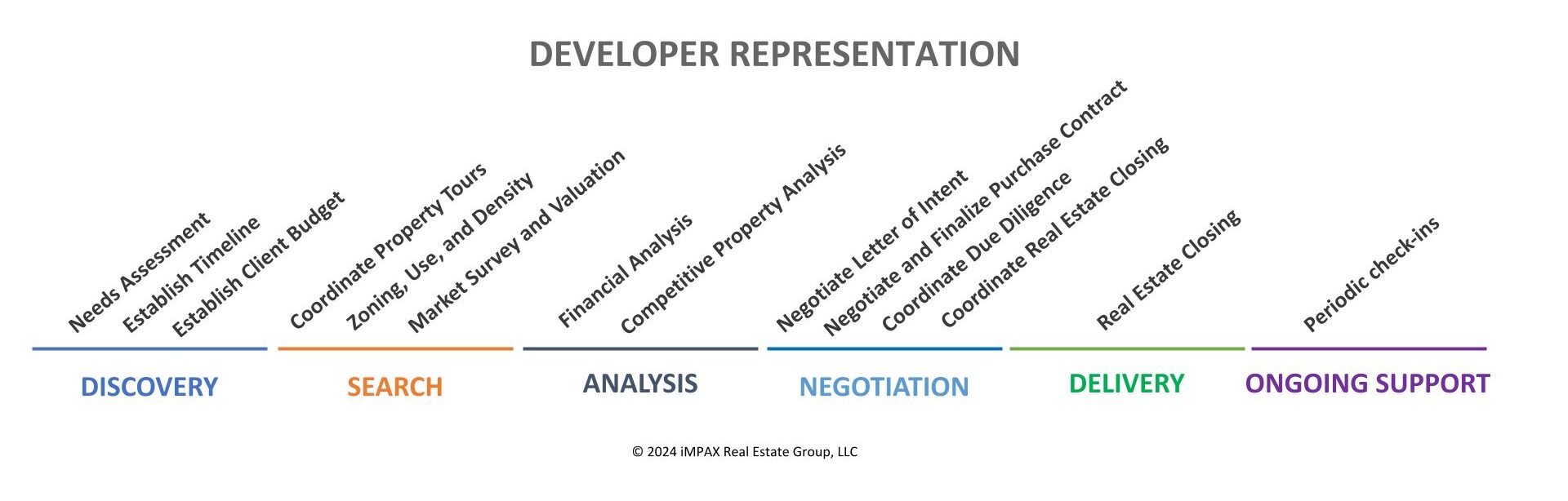 DEVELOPER REPRESENTATION

Needs Assessment
Establish Timeline
Establish Client Budget

DISCOVERY

Coordinate Property Tours
Zoning, Use, and Density
Market Survey and Valuation

SEARCH

Financial Analysis
Competitive Property Analysis

ANALYSIS

Negotiate Letter of Intent
Negotiate and Finalize Purchase Contract
Coordinate Due Diligence
Coordinate Real Estate Closing

NEGOTIATION

Real Estate Closing

DELIVERY

Periodic check-ins

ONGOING SUPPORT

© 2024 iMPAX Real Estate Group, LLC